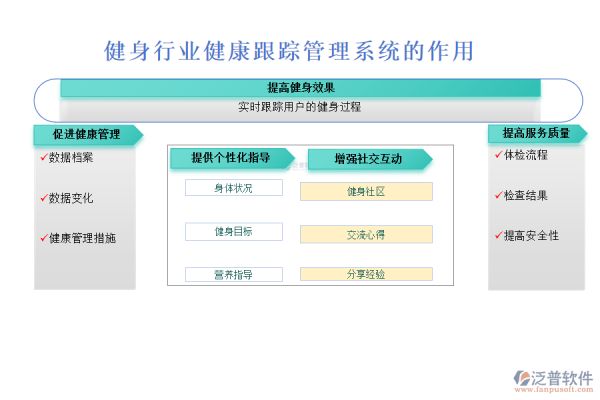 健身行业健康跟踪管理系统的作用

提高健身效果

实时跟踪用户的健身过程

促进健康管理

✓数据档案

✓数据变化

✓健康管理措施

提供个性化指导

身体状况

健身目标

营养指导

增强社交互动

健身社区

交流心得

分享经验

提高服务质量

✓体检流程

✓检查结果

✓提高安全性

泛普软件
www.fanpusoft.com